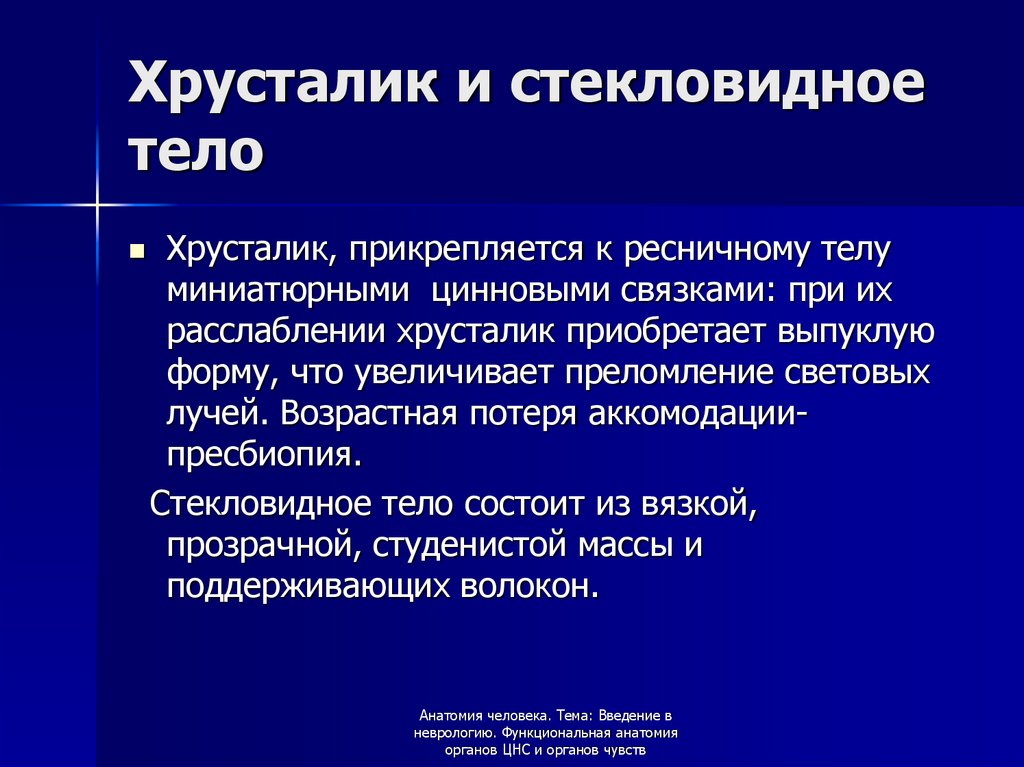 Хрусталик и стекловидное тело

Хрусталик, прикрепляется к ресничному телу миниатюрными  цинновыми связками: при их расслаблении хрусталик приобретает выпуклую форму, что увеличивает преломление световых лучей. Возрастная потеря аккомодации-пресбиопия.

Стекловидное тело состоит из вязкой, прозрачной, студенистой массы и поддерживающих волокон.

Анатомия человека. Тема: Введение в неврологию. Функциональная анатомия органов ЦНС и органов чувств